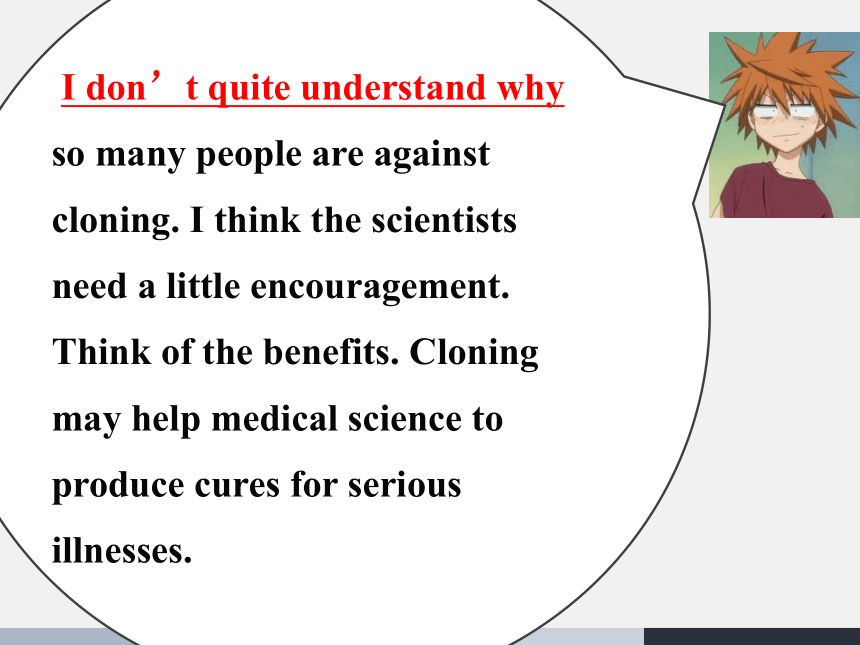 I don’t quite understand why so many people are against cloning. I think the scientists need a little encouragement. Think of the benefits. Cloning may help medical science to produce cures for serious illnesses.